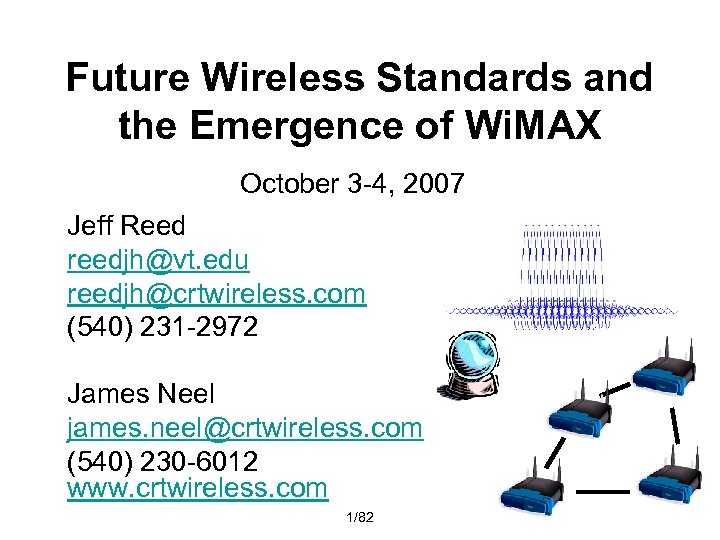 Future Wireless Standards and the Emergence of WiMAX

October 3-4, 2007

Jeff Reed
reedjh@vt.edu
reedjh@crtwireless.com
(540) 231-2972

James Neel
james.neel@crtwireless.com
(540) 230-6012
www.crtwireless.com

1/82